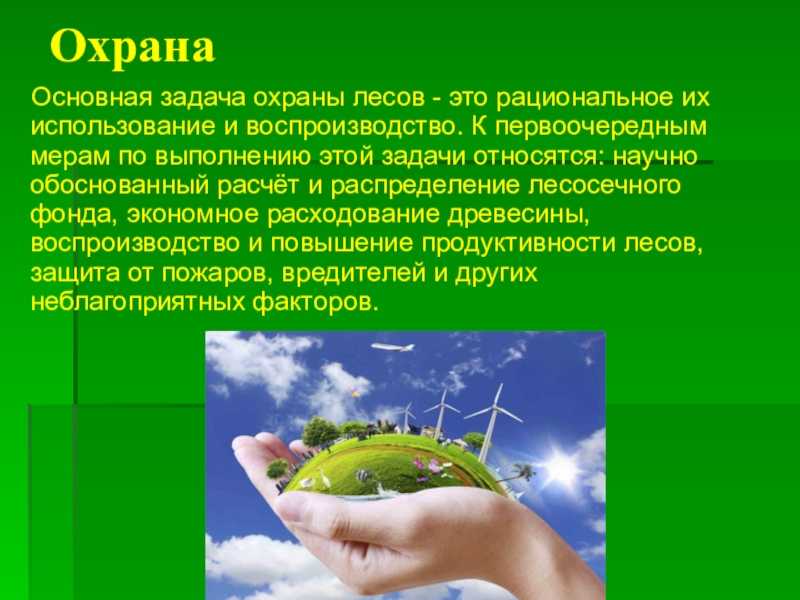 Охрана

Основная задача охраны лесов - это рациональное их использование и воспроизводство. К первоочередным мерам по выполнению этой задачи относятся: научно обоснованный расчёт и распределение лесосечного фонда, экономное расходование древесины, воспроизводство и повышение продуктивности лесов, защита от пожаров, вредителей и других неблагоприятных факторов.